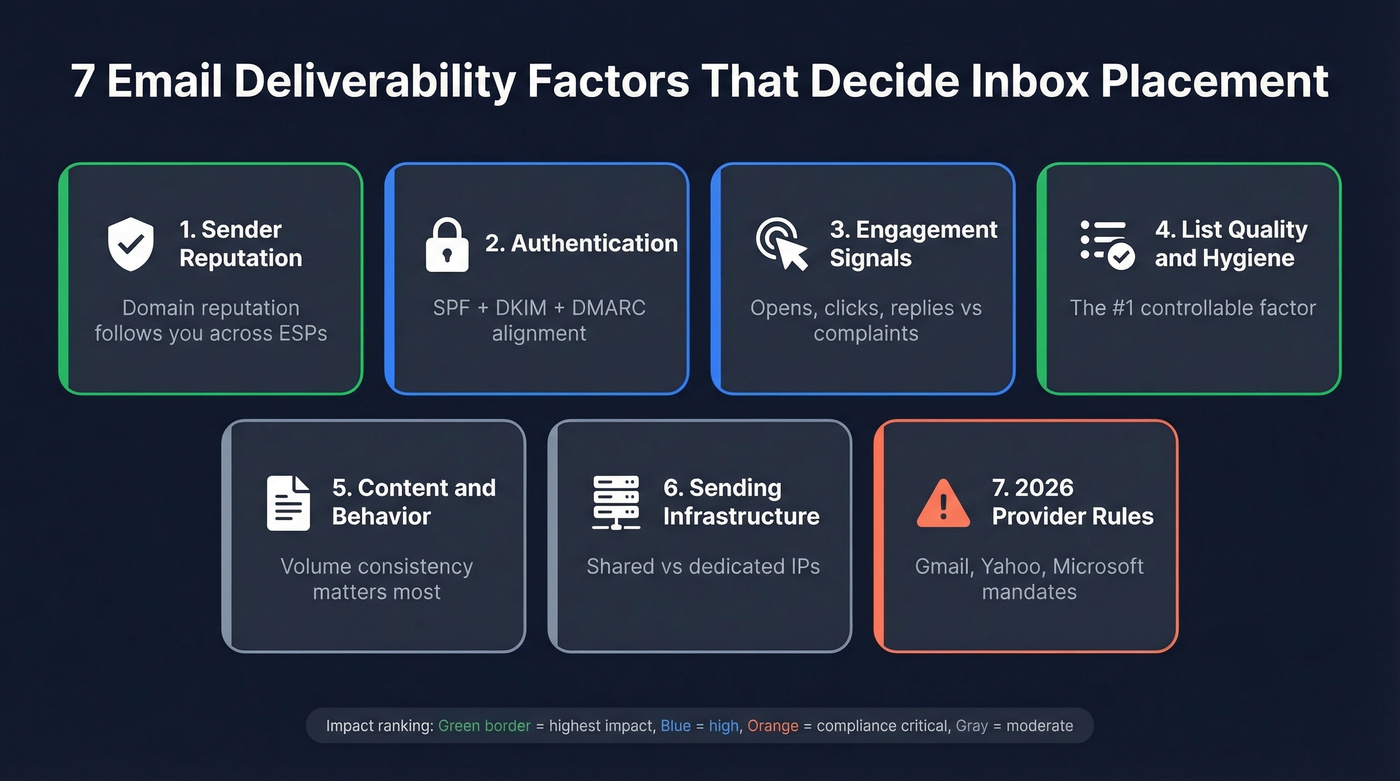 7 Email Deliverability Factors That Decide Inbox Placement

1. Sender Reputation

Domain reputation follows you across ESPs

2. Authentication

SPF + DKIM + DMARC alignment

3. Engagement Signals

Opens, clicks, replies vs complaints

4. List Quality and Hygiene

The #1 controllable factor

5. Content and Behavior

Volume consistency matters most

6. Sending Infrastructure

Shared vs dedicated IPs

7. 2026 Provider Rules

Gmail, Yahoo, Microsoft mandates

Impact ranking: Green border = highest impact, Blue = high, Orange = compliance critical, Gray = moderate